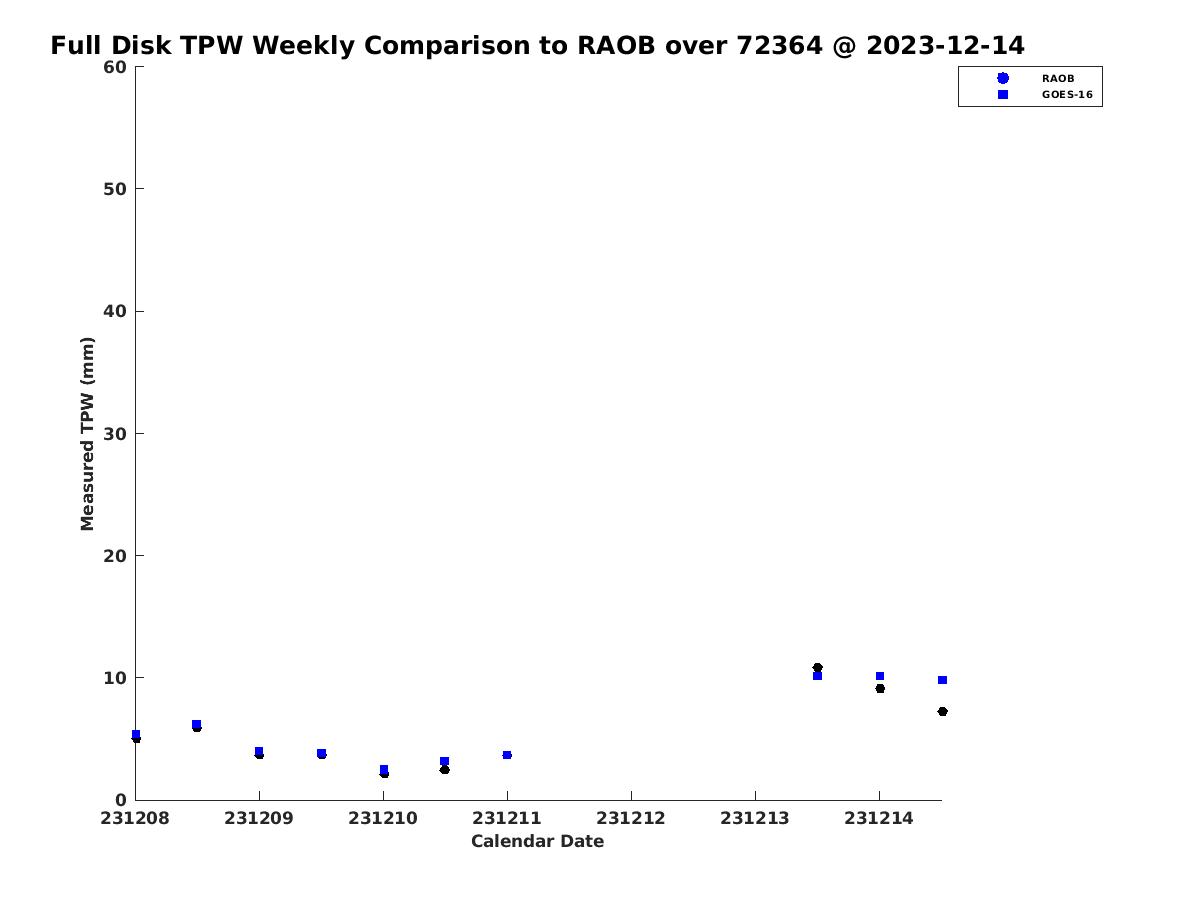 Full Disk TPW Weekly Comparison to RAOB over 72364 @ 2023-12-14

RAOB
GOES-16

Measured TPW (mm)

60
50
40
30
20
10
0

231208
231209
231210
231211
231212
231213
231214

Calendar Date